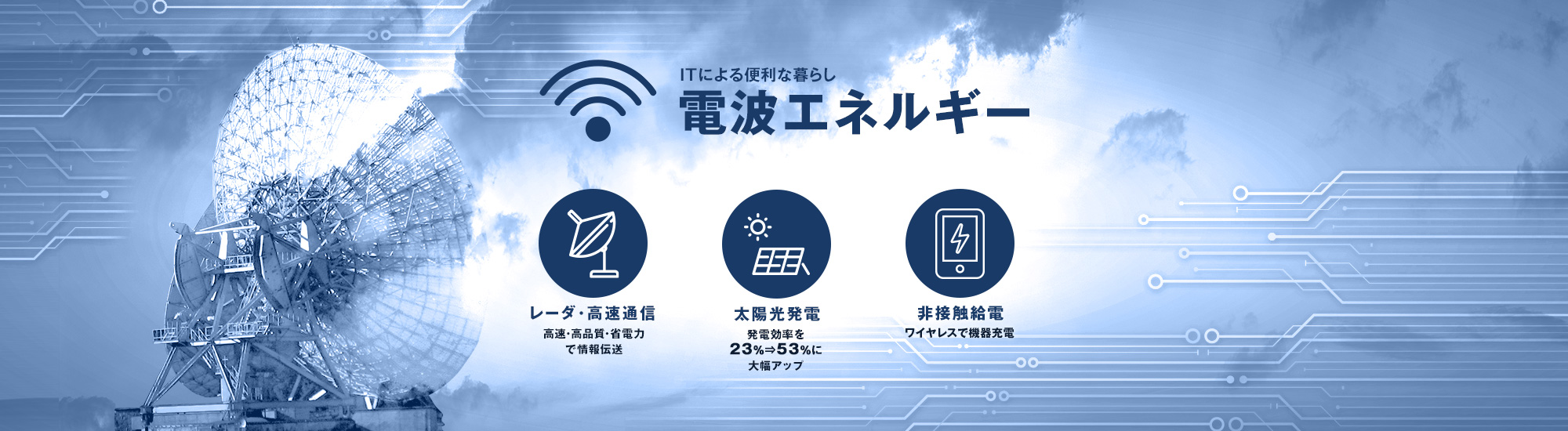 ITによる便利な暮らし
電波エネルギー

レーダ・高速通信
高速・高品質・省電力で情報伝送

太陽光発電
発電効率を23%⇒53%に大幅アップ

非接触給電
ワイヤレスで機器充電